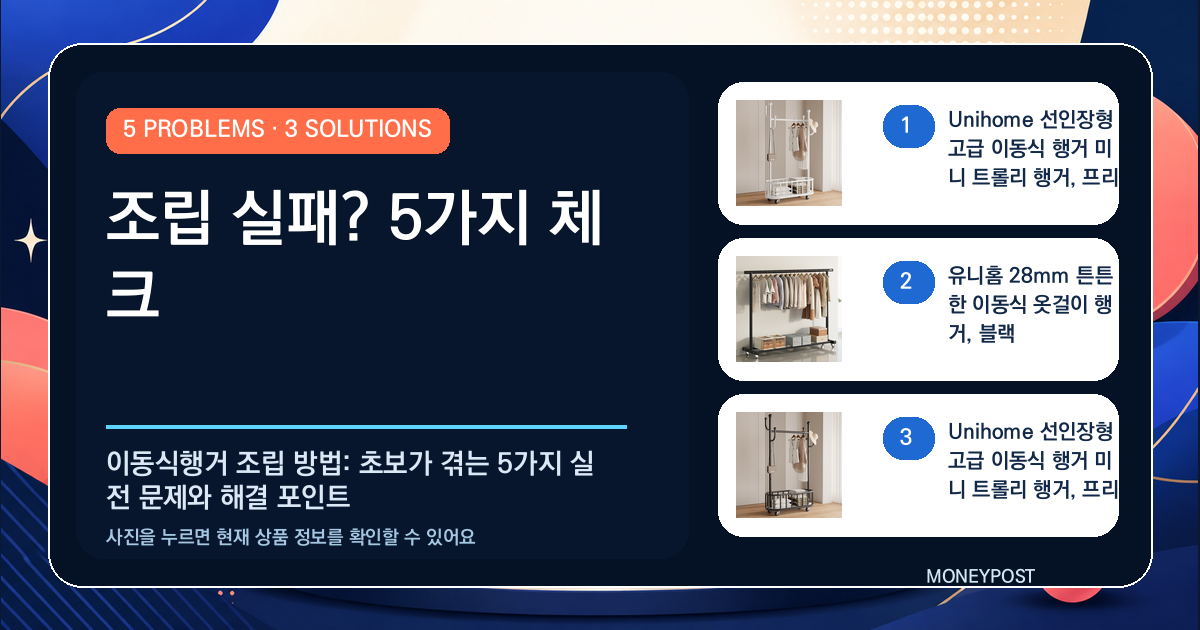 5 PROBLEMS · 3 SOLUTIONS

조립 실패? 5가지 체크

이동식행거 조립 방법: 초보가 겪는 5가지 실전 문제와 해결 포인트

사진을 누르면 현재 상품 정보를 확인할 수 있어요

1

Unihome 선인장형 고급 이동식 행거 미니 트롤리 행거, 프리

2

유니홈 28mm 튼튼한 이동식 옷걸이 행거, 블랙

3

Unihome 선인장형 고급 이동식 행거 미니 트롤리 행거, 프리

MONEYPOST